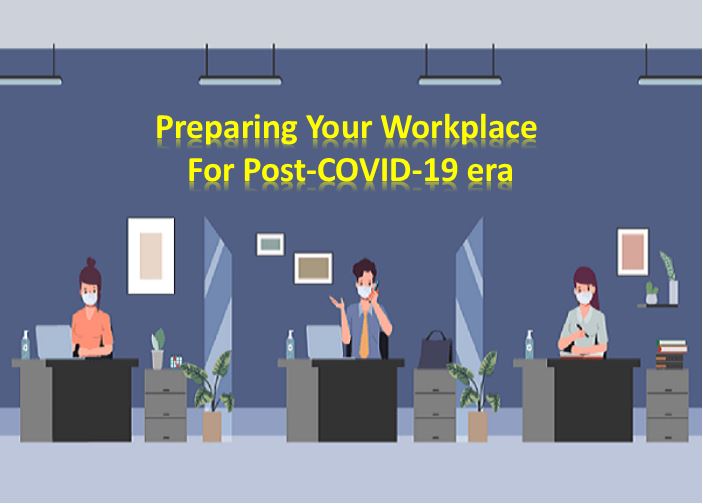 Preparing Your Workplace
For Post-COVID-19 era